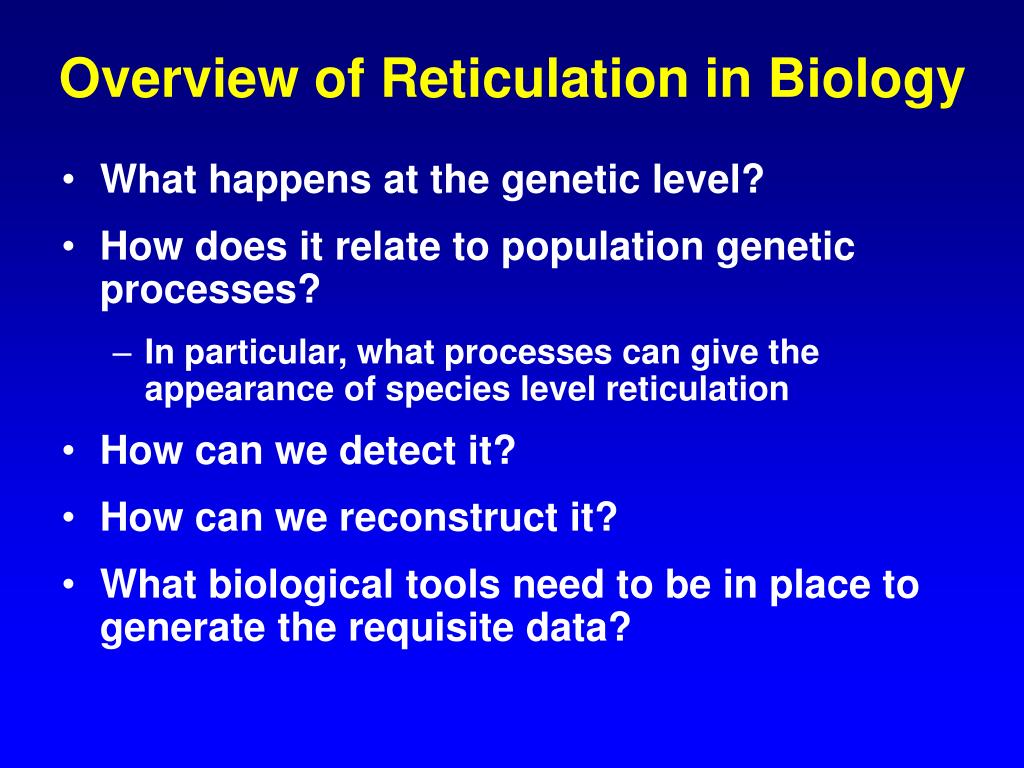 Overview of Reticulation in Biology

• What happens at the genetic level?

• How does it relate to population genetic processes?

– In particular, what processes can give the appearance of species level reticulation

• How can we detect it?

• How can we reconstruct it?

• What biological tools need to be in place to generate the requisite data?